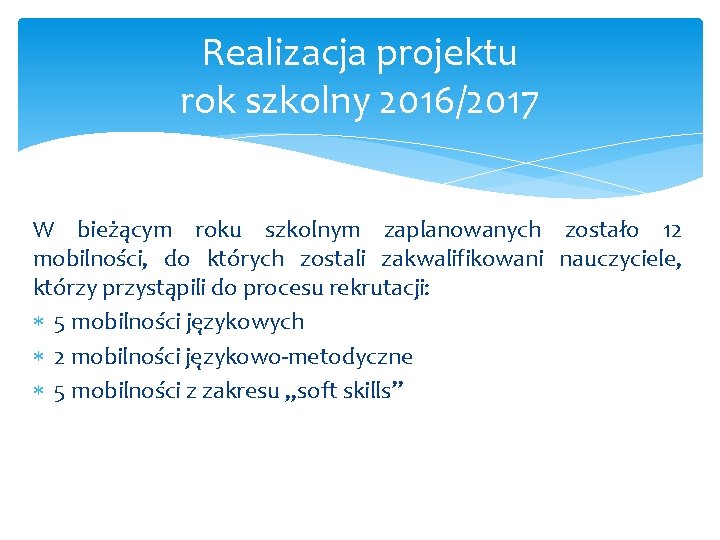 Realizacja projektu
rok szkolny 2016/2017

W bieżącym roku szkolnym zaplanowanych zostało 12 mobilności, do których zostali zakwalifikowani nauczyciele, którzy przystąpili do procesu rekrutacji:

∗ 5 mobilności językowych
∗ 2 mobilności językowo-metodyczne
∗ 5 mobilności z zakresu „soft skills”